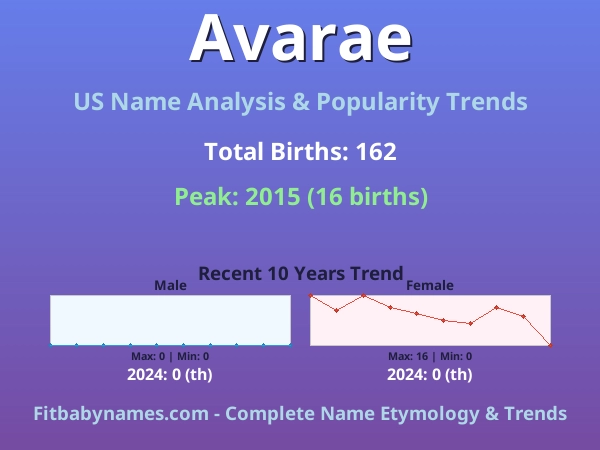 Avarae

US Name Analysis & Popularity Trends

Total Births: 162

Peak: 2015 (16 births)

Recent 10 Years Trend

Male

Max: 0 | Min: 0

2024: 0 (th)

Female

Max: 16 | Min: 0

2024: 0 (th)

Fitbabynames.com - Complete Name Etymology & Trends